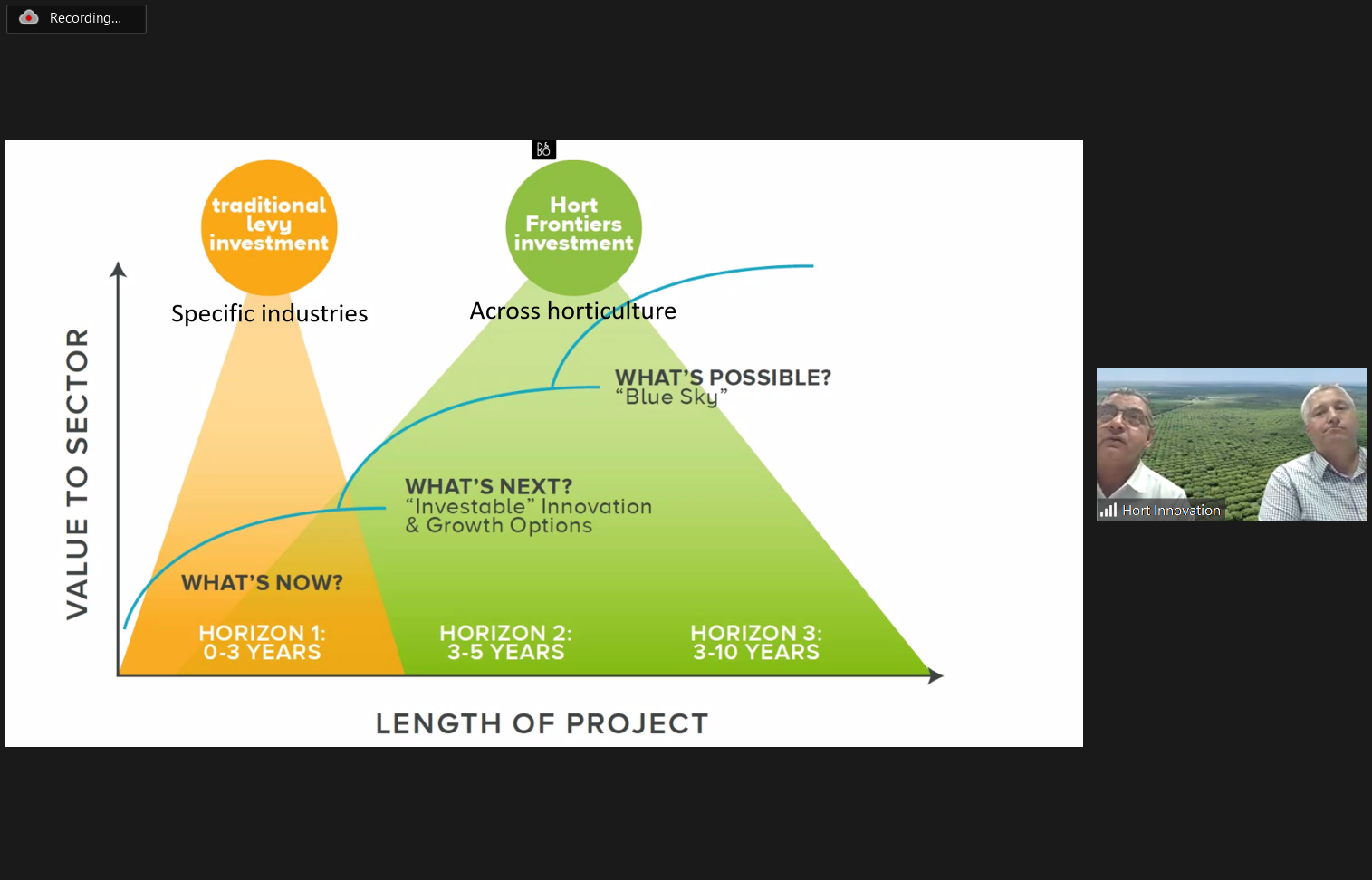 Recording...

traditional levy investment

Specific industries

Hort Frontiers investment

Across horticulture

VALUE TO SECTOR

WHAT'S POSSIBLE?
"Blue Sky"

WHAT'S NEXT?
"Investable" Innovation & Growth Options

WHAT'S NOW?

HORIZON 1: 0-3 YEARS

HORIZON 2: 3-5 YEARS

HORIZON 3: 3-10 YEARS

LENGTH OF PROJECT

Hort Innovation